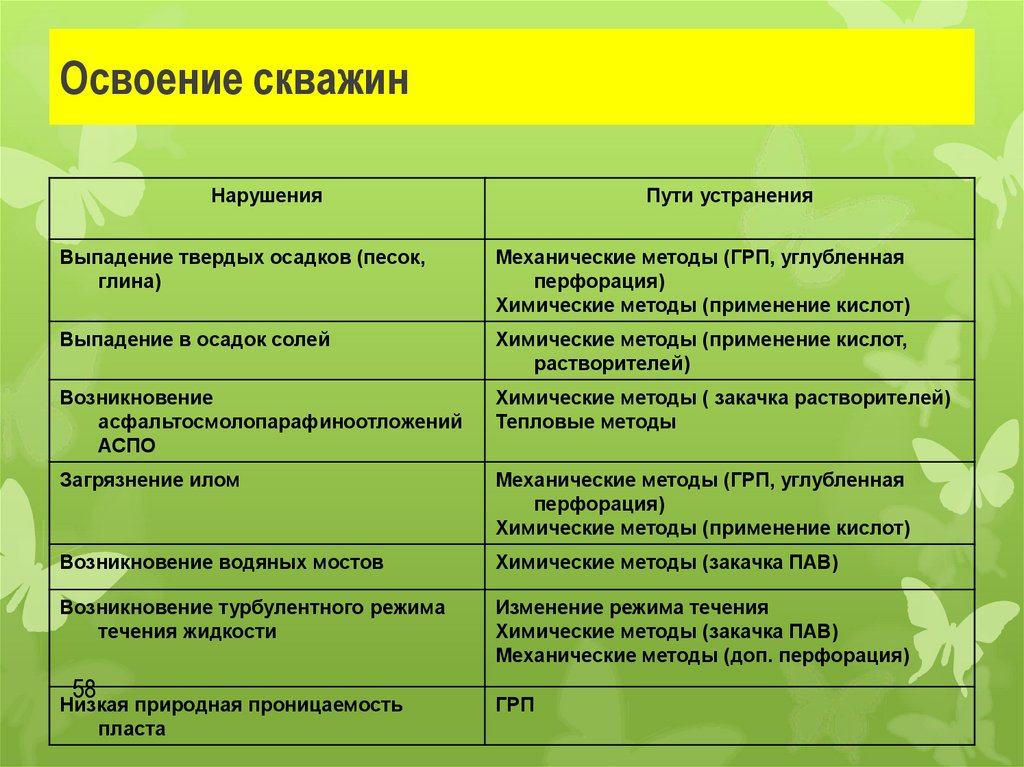 Освоение скважин

| Нарушения | Пути устранения |
|---|---|
| Выпадение твердых осадков (песок, глина) | Механические методы (ГРП, углубленная перфорация) Химические методы (применение кислот) |
| Выпадение в осадок солей | Химические методы (применение кислот, растворителей) |
| Возникновение асфальтосмолопарафиноотложений АСПО | Химические методы ( закачка растворителей) Тепловые методы |
| Загрязнение илом | Механические методы (ГРП, углубленная перфорация) Химические методы (применение кислот) |
| Возникновение водяных мостов | Химические методы (закачка ПАВ) |
| Возникновение турбулентного режима течения жидкости | Изменение режима течения Химические методы (закачка ПАВ) Механические методы (доп. перфорация) |
| Низкая природная проницаемость пласта | ГРП |

58